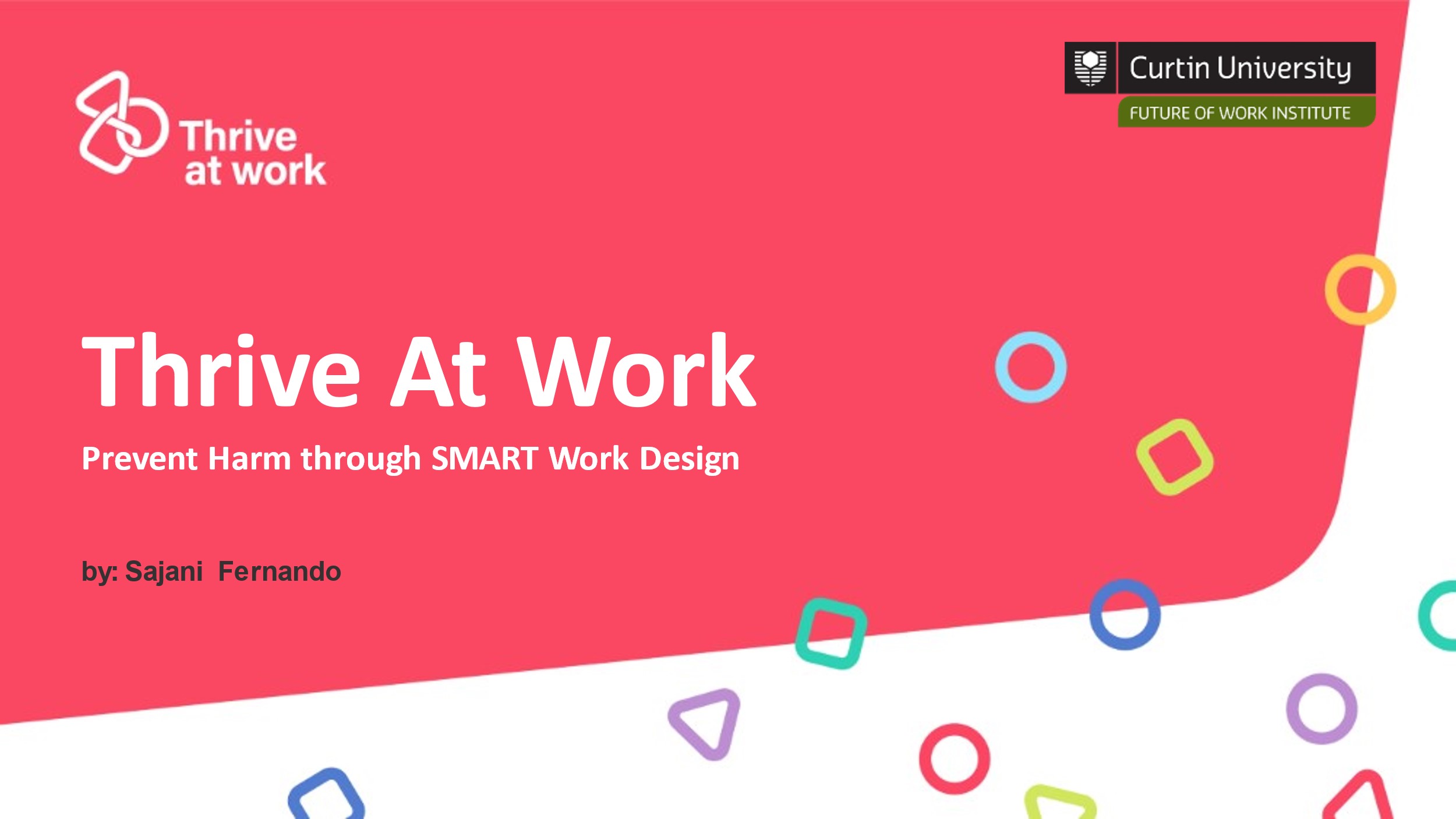 Thrive at work

Curtin University
FUTURE OF WORK INSTITUTE

Thrive At Work

Prevent Harm through SMART Work Design

by: Sajani Fernando